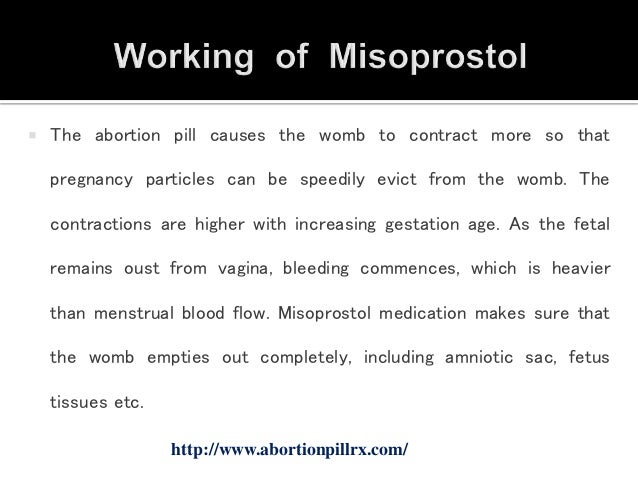 Working of Misoprostol

The abortion pill causes the womb to contract more so that pregnancy particles can be speedily evict from the womb. The contractions are higher with increasing gestation age. As the fetal remains oust from vagina, bleeding commences, which is heavier than menstrual blood flow. Misoprostol medication makes sure that the womb empties out completely, including amniotic sac, fetus tissues etc.

http://www.abortionpillrx.com/